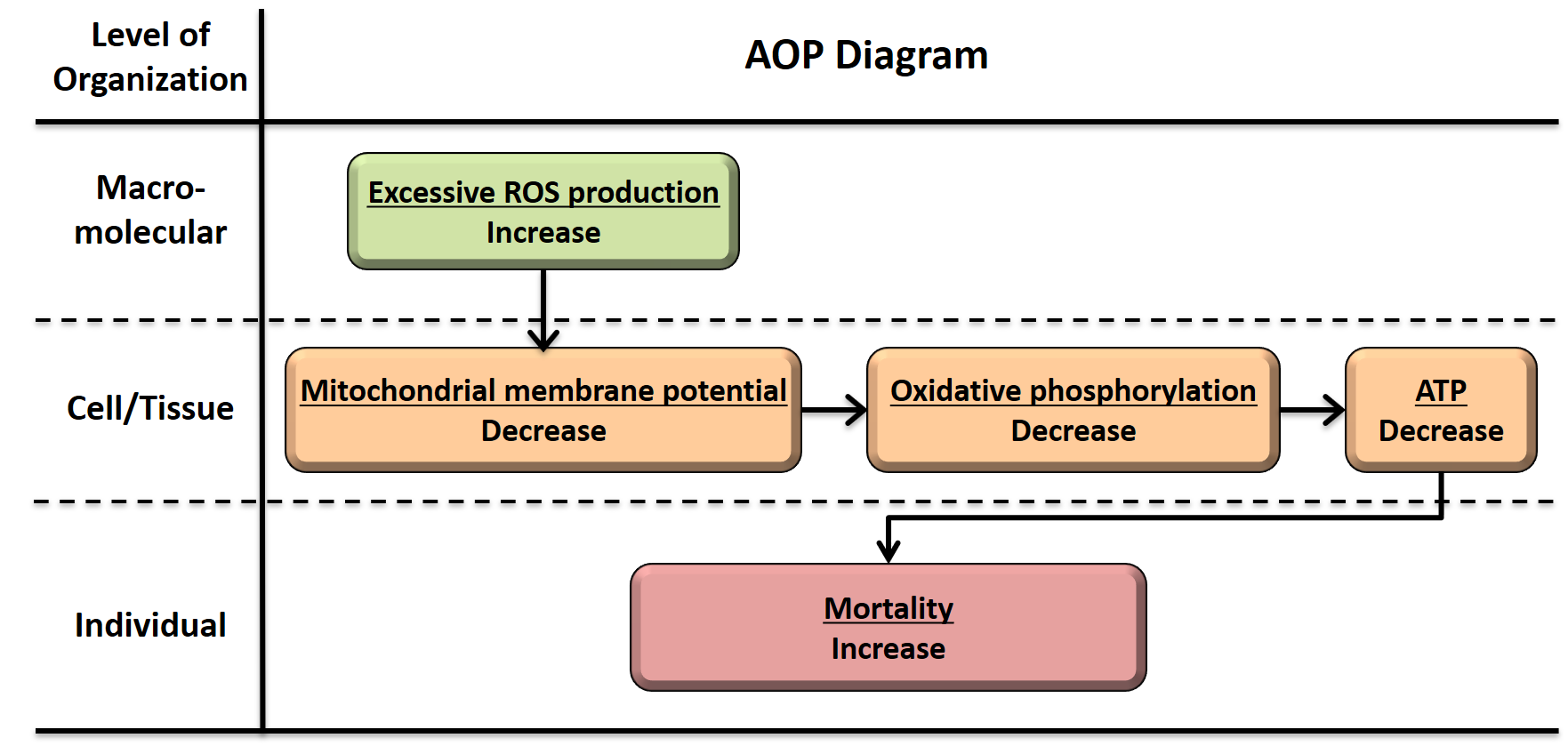 Level of Organization

AOP Diagram

Macro-molecular

Excessive ROS production
Increase

Cell/Tissue

Mitochondrial membrane potential
Decrease

Oxidative phosphorylation
Decrease

ATP
Decrease

Individual

Mortality
Increase